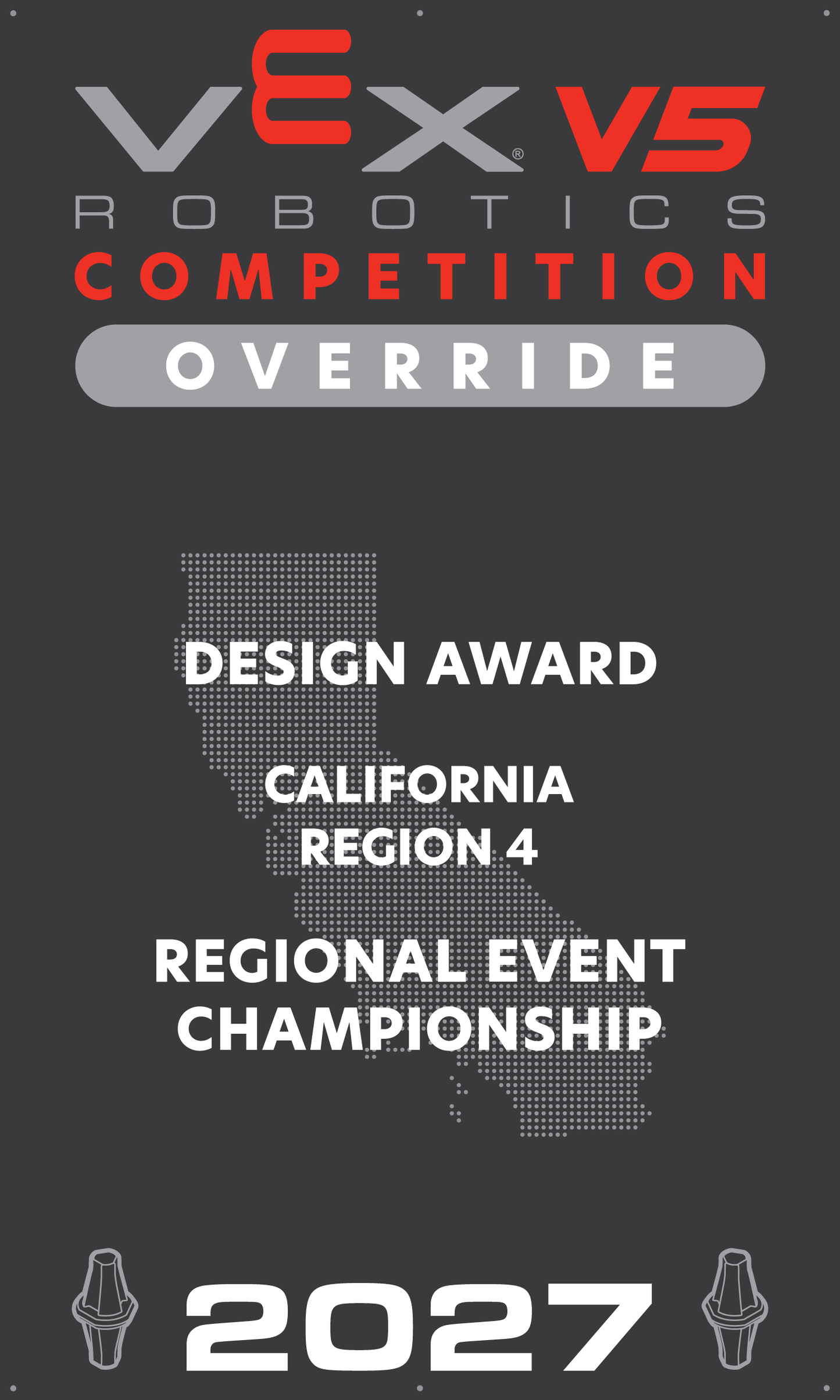 VEX® V5
ROBOTICS
COMPETITION
OVERRIDE

DESIGN AWARD

CALIFORNIA
REGION 4

REGIONAL EVENT
CHAMPIONSHIP

2027